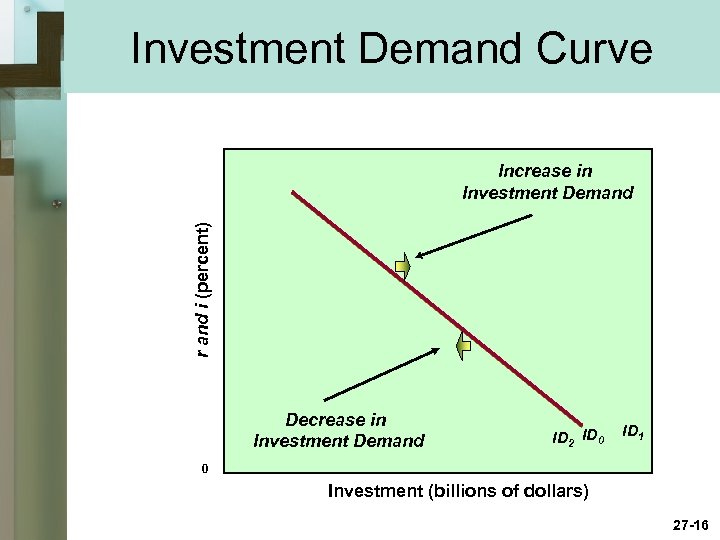 Investment Demand Curve

Increase in Investment Demand

r and i (percent)

Decrease in Investment Demand

$ID_2$ $ID_0$ $ID_1$

0

Investment (billions of dollars)

27-16